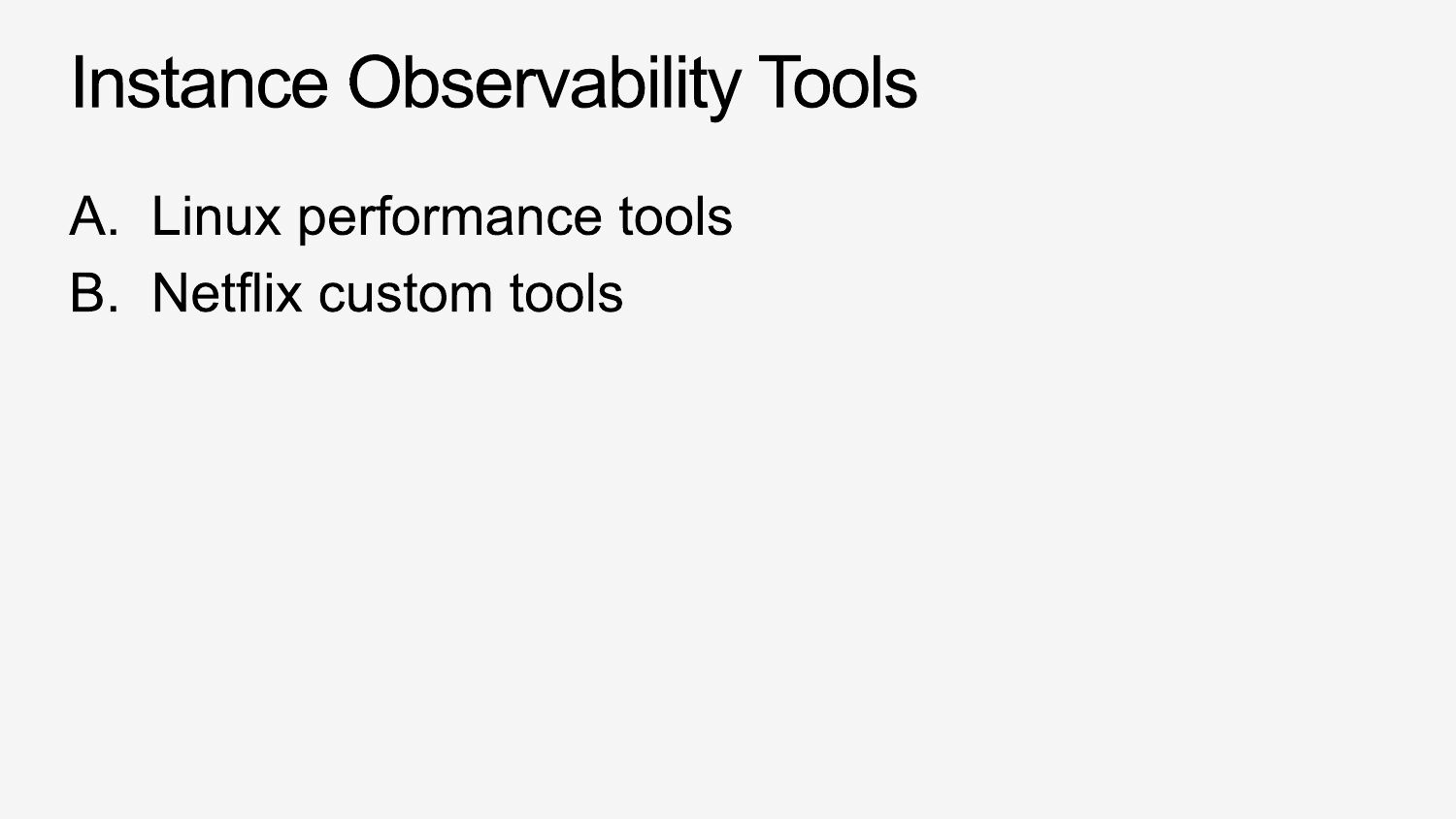 Instance Observability Tools

A. Linux performance tools
B. Netflix custom tools